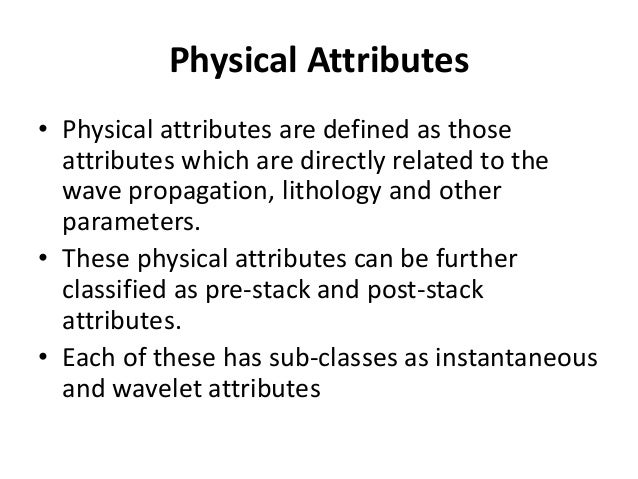 Physical Attributes

• Physical attributes are defined as those attributes which are directly related to the wave propagation, lithology and other parameters.
• These physical attributes can be further classified as pre-stack and post-stack attributes.
• Each of these has sub-classes as instantaneous and wavelet attributes